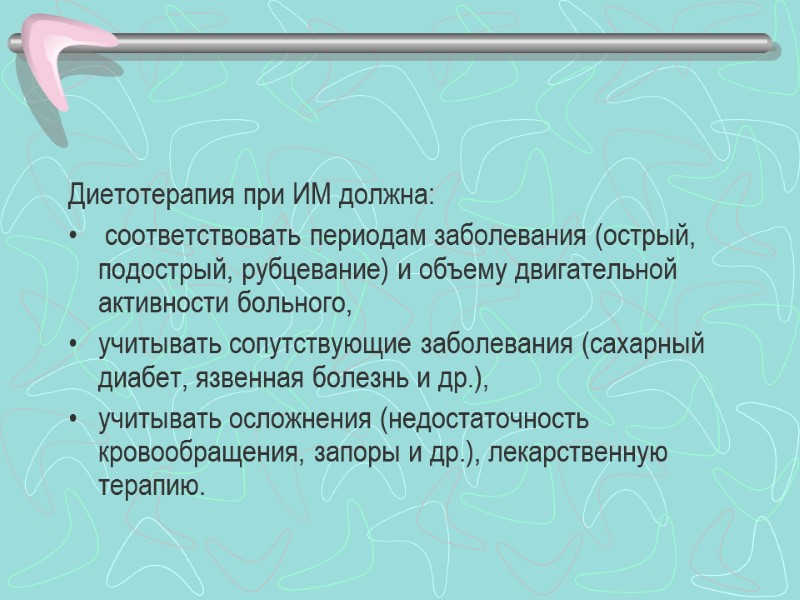 Диетотерапия при ИМ должна:

• соответствовать периодам заболевания (острый, подострый, рубцевание) и объему двигательной активности больного,

• учитывать сопутствующие заболевания (сахарный диабет, язвенная болезнь и др.),

• учитывать осложнения (недостаточность кровообращения, запоры и др.), лекарственную терапию.